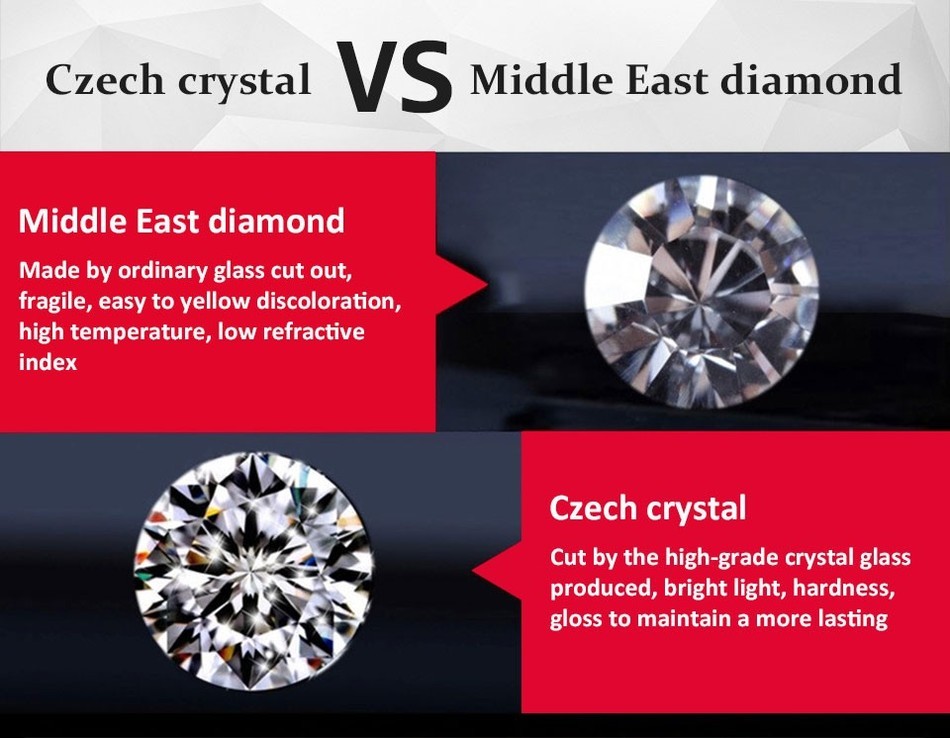 Czech crystal VS Middle East diamond

Middle East diamond

Made by ordinary glass cut out, fragile, easy to yellow discoloration, high temperature, low refractive index

Czech crystal

Cut by the high-grade crystal glass produced, bright light, hardness, gloss to maintain a more lasting